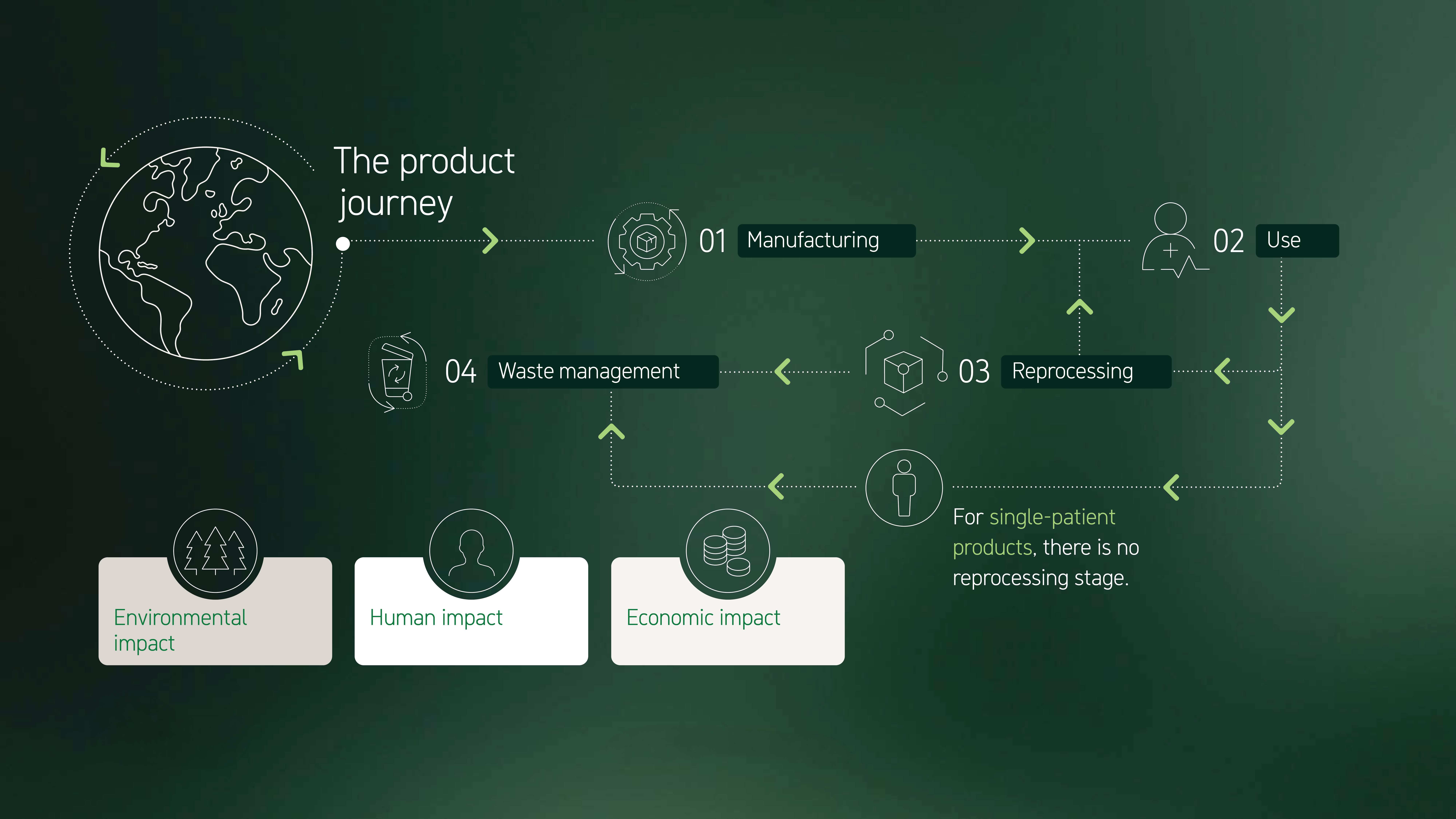 The product journey

01 Manufacturing

02 Use

03 Reprocessing

04 Waste management

For single-patient products, there is no reprocessing stage.

Environmental impact

Human impact

Economic impact